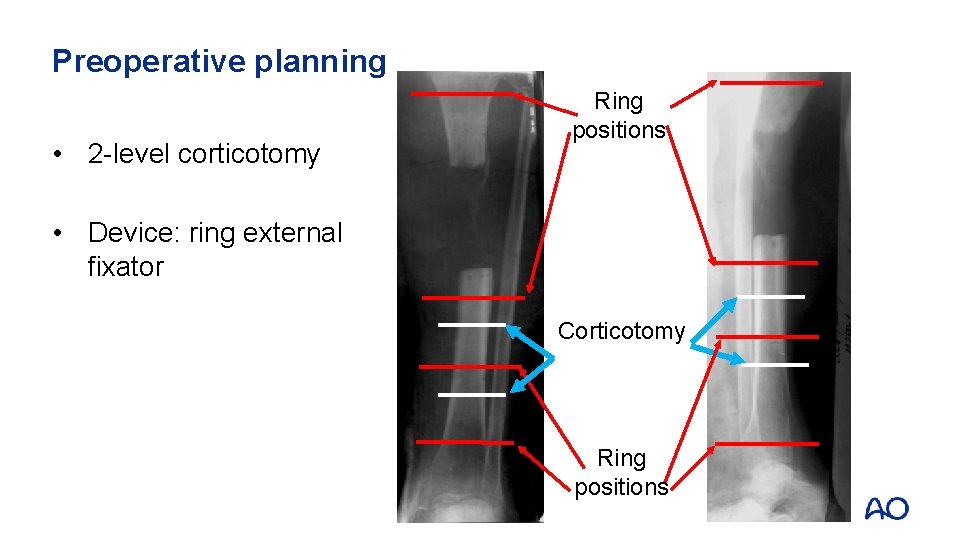 Preoperative planning

• 2-level corticotomy

• Device: ring external fixator

Ring positions

Corticotomy

Ring positions

AO